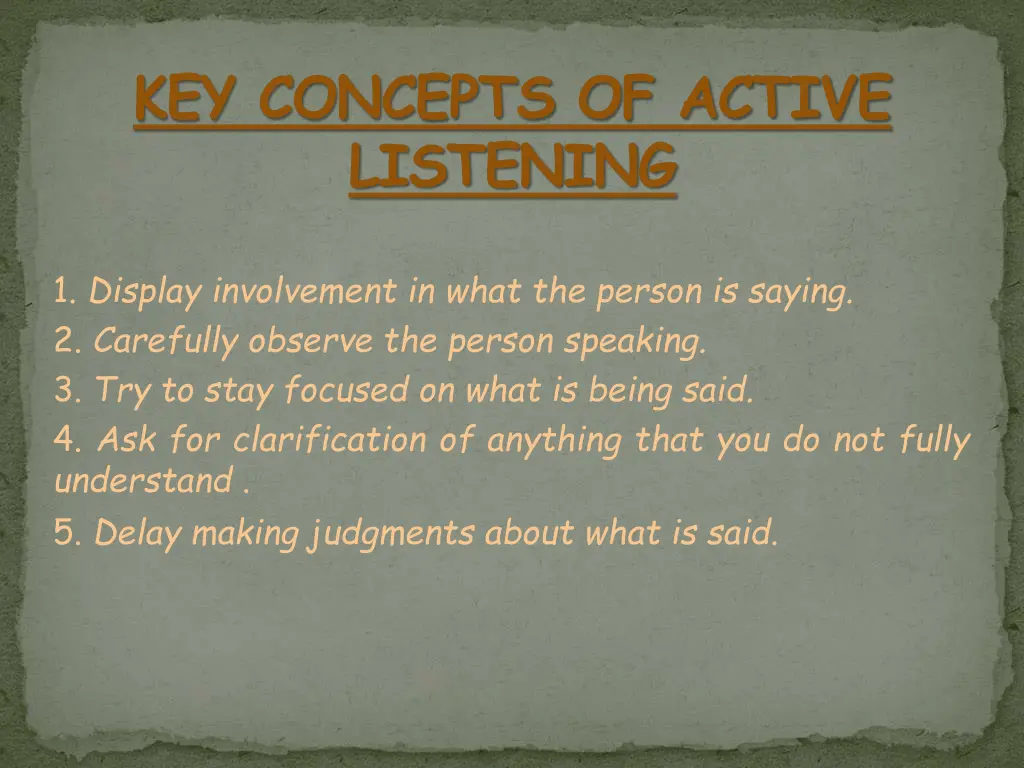 KEY CONCEPTS OF ACTIVE LISTENING

1. Display involvement in what the person is saying.

2. Carefully observe the person speaking.

3. Try to stay focused on what is being said.

4. Ask for clarification of anything that you do not fully understand .

5. Delay making judgments about what is said.